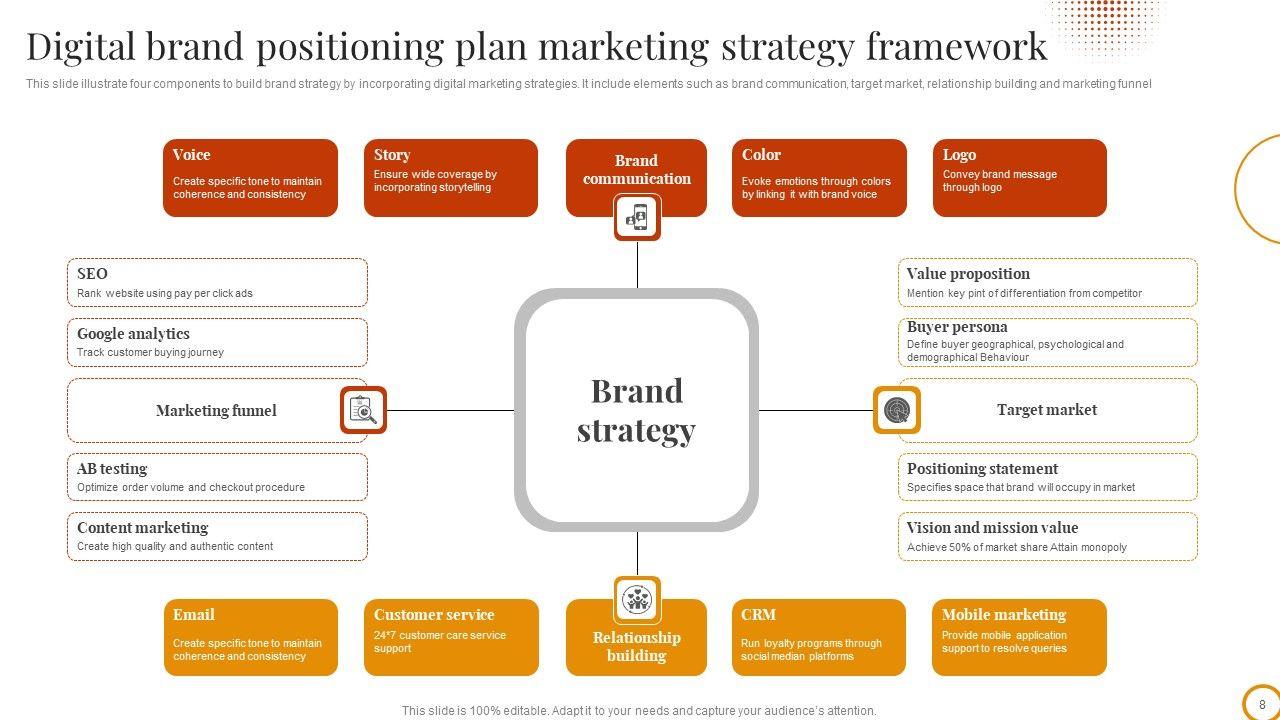 Digital brand positioning plan marketing strategy framework

This slide illustrate four components to build brand strategy by incorporating digital marketing strategies. It include elements such as brand communication, target market, relationship building and marketing funnel

Voice
Create specific tone to maintain coherence and consistency

Story
Ensure wide coverage by incorporating storytelling

Brand communication

Color
Evoke emotions through colors by linking it with brand voice

Logo
Convey brand message through logo

SEO
Rank website using pay per click ads

Google analytics
Track customer buying journey

Marketing funnel

AB testing
Optimize order volume and checkout procedure

Content marketing
Create high quality and authentic content

Brand strategy

Value proposition
Mention key pint of differentiation from competitor

Buyer persona
Define buyer geographical, psychological and demographical Behaviour

Target market

Positioning statement
Specifies space that brand will occupy in market

Vision and mission value
Achieve 50% of market share Attain monopoly

Email
Create specific tone to maintain coherence and consistency

Customer service
24*7 customer care service support

Relationship building

CRM
Run loyalty programs through social median platforms

Mobile marketing
Provide mobile application support to resolve queries

This slide is 100% editable. Adapt it to your needs and capture your audience's attention.

8